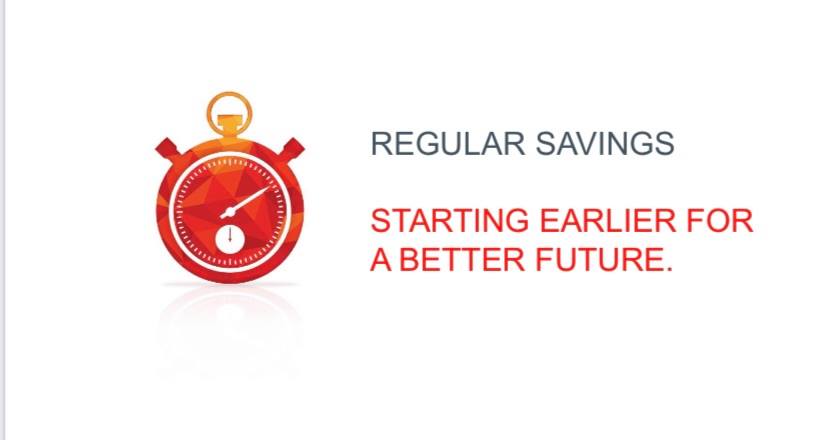 REGULAR SAVINGS

STARTING EARLIER FOR A BETTER FUTURE.